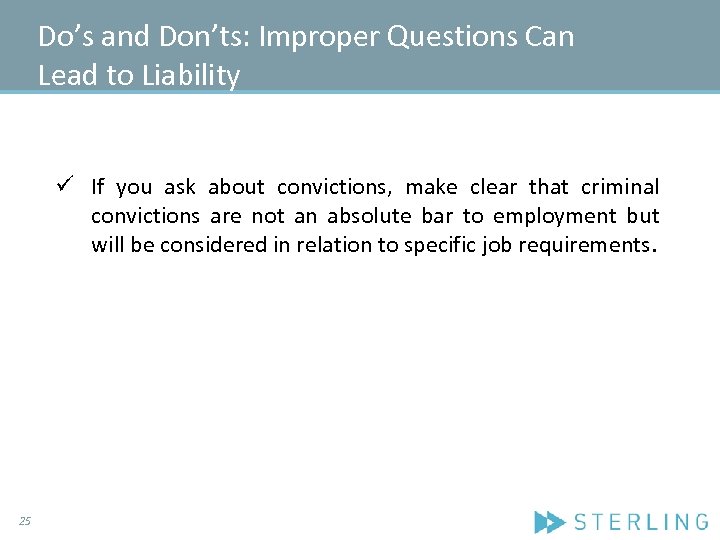 Do’s and Don’ts: Improper Questions Can Lead to Liability

✓ If you ask about convictions, make clear that criminal convictions are not an absolute bar to employment but will be considered in relation to specific job requirements.

25

STERLING